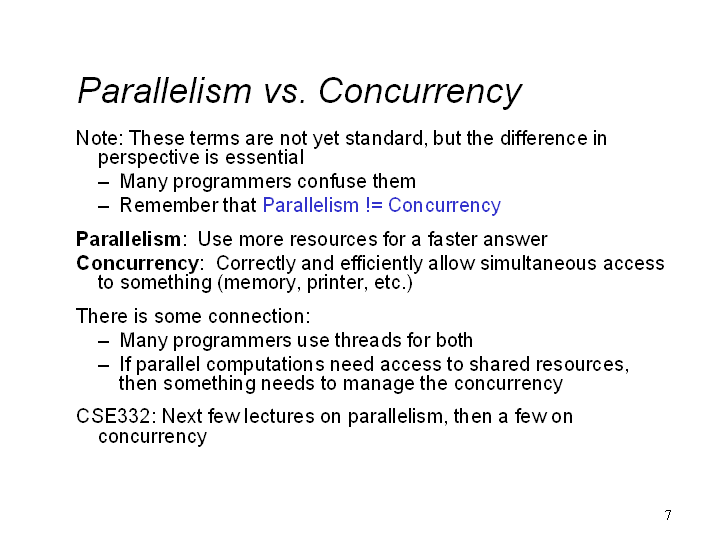 Parallelism vs. Concurrency

Note: These terms are not yet standard, but the difference in perspective is essential
– Many programmers confuse them
– Remember that Parallelism != Concurrency

Parallelism: Use more resources for a faster answer
Concurrency: Correctly and efficiently allow simultaneous access to something (memory, printer, etc.)

There is some connection:
– Many programmers use threads for both
– If parallel computations need access to shared resources, then something needs to manage the concurrency

CSE332: Next few lectures on parallelism, then a few on concurrency

7